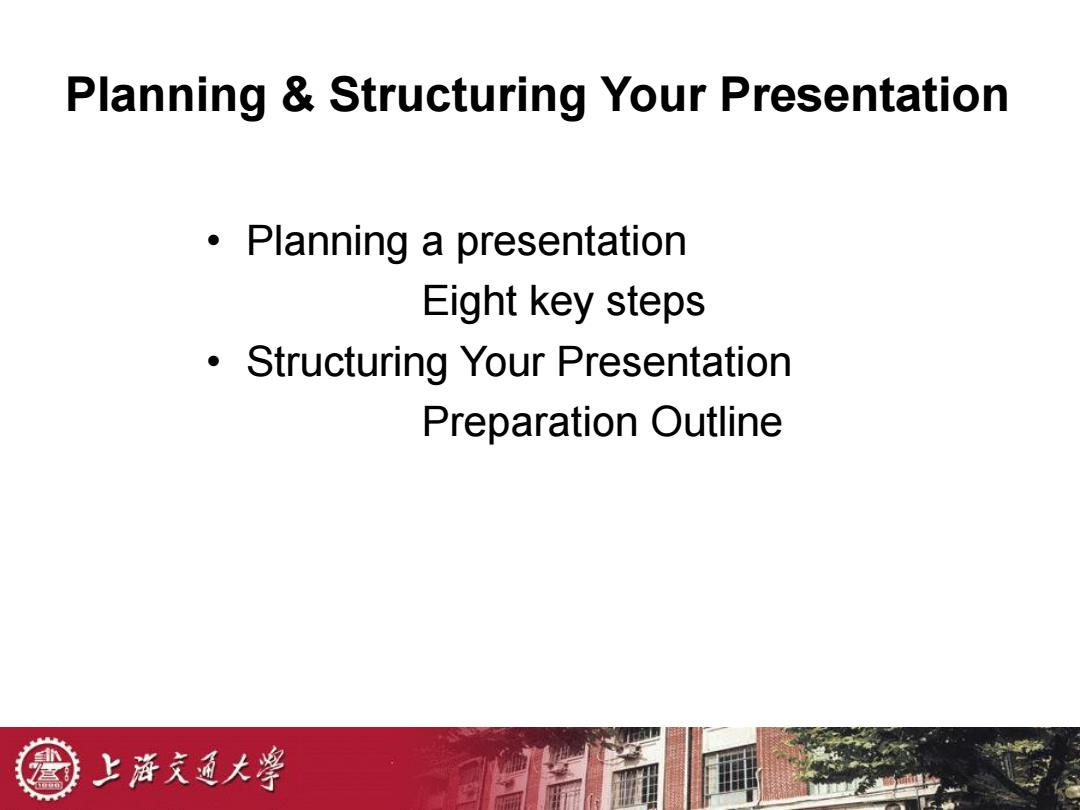 Planning & Structuring Your Presentation

• Planning a presentation
Eight key steps
• Structuring Your Presentation
Preparation Outline

上海交通大學